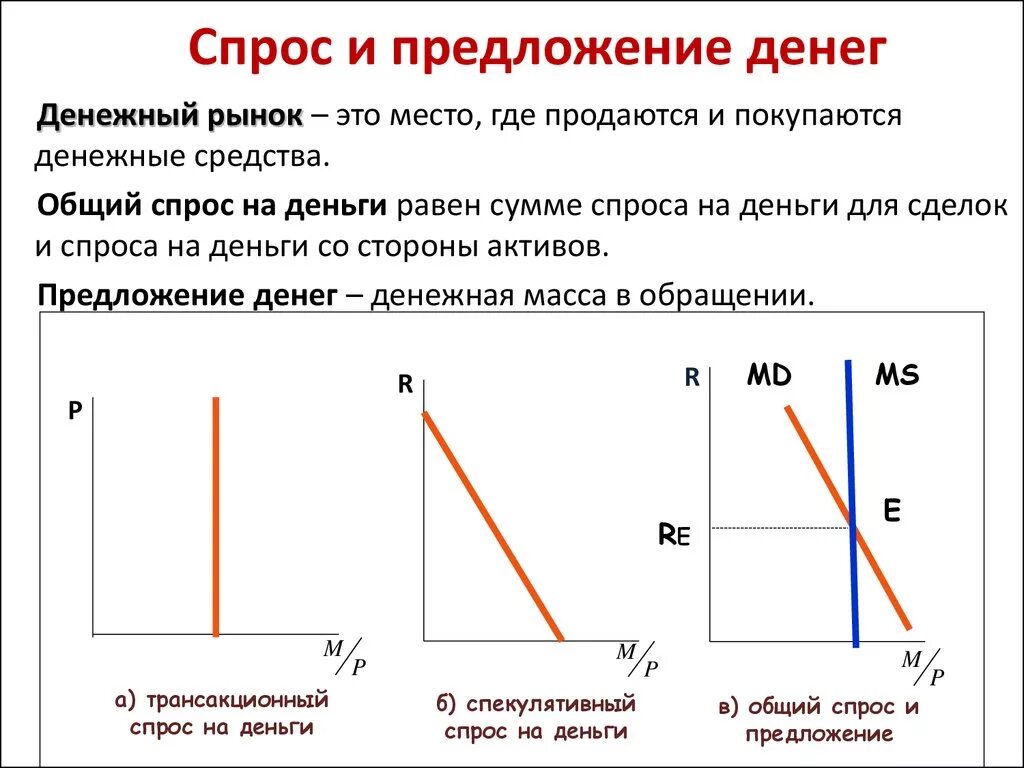 Спрос и предложение денег

Денежный рынок – это место, где продаются и покупаются денежные средства.

Общий спрос на деньги равен сумме спроса на деньги для сделок и спроса на деньги со стороны активов.

Предложение денег – денежная масса в обращении.

P

$M/P$

а) трансакционный спрос на деньги

R

$M/P$

б) спекулятивный спрос на деньги

R

MD

MS

E

$R_E$

$M/P$

в) общий спрос и предложение